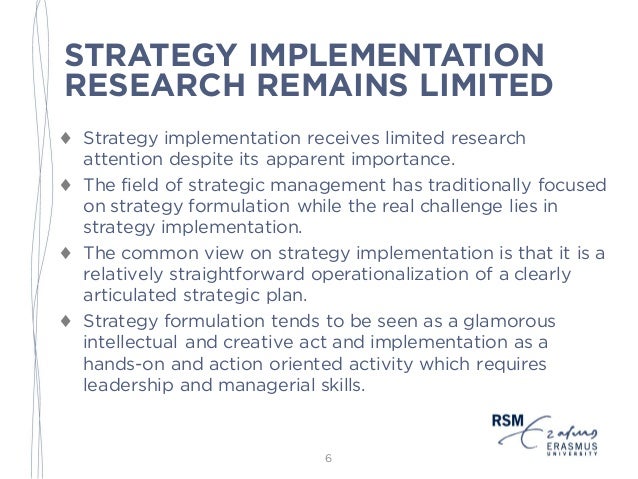 STRATEGY IMPLEMENTATION RESEARCH REMAINS LIMITED

♦ Strategy implementation receives limited research attention despite its apparent importance.

♦ The field of strategic management has traditionally focused on strategy formulation while the real challenge lies in strategy implementation.

♦ The common view on strategy implementation is that it is a relatively straightforward operationalization of a clearly articulated strategic plan.

♦ Strategy formulation tends to be seen as a glamorous intellectual and creative act and implementation as a hands-on and action oriented activity which requires leadership and managerial skills.

RSM Erasmus
ERASMUS UNIVERSITY

6